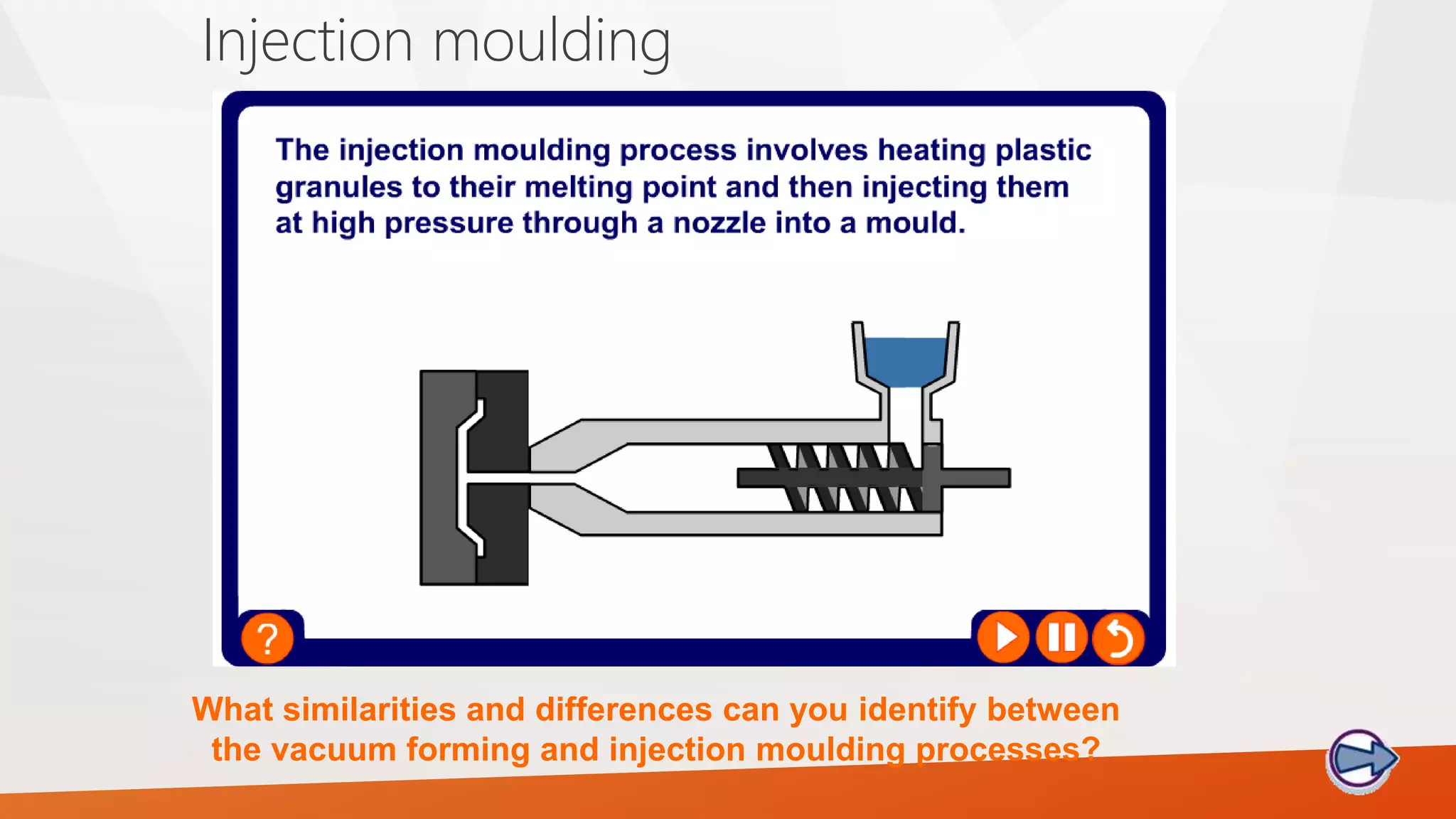 Injection moulding

The injection moulding process involves heating plastic granules to their melting point and then injecting them at high pressure through a nozzle into a mould.

?

What similarities and differences can you identify between the vacuum forming and injection moulding processes?